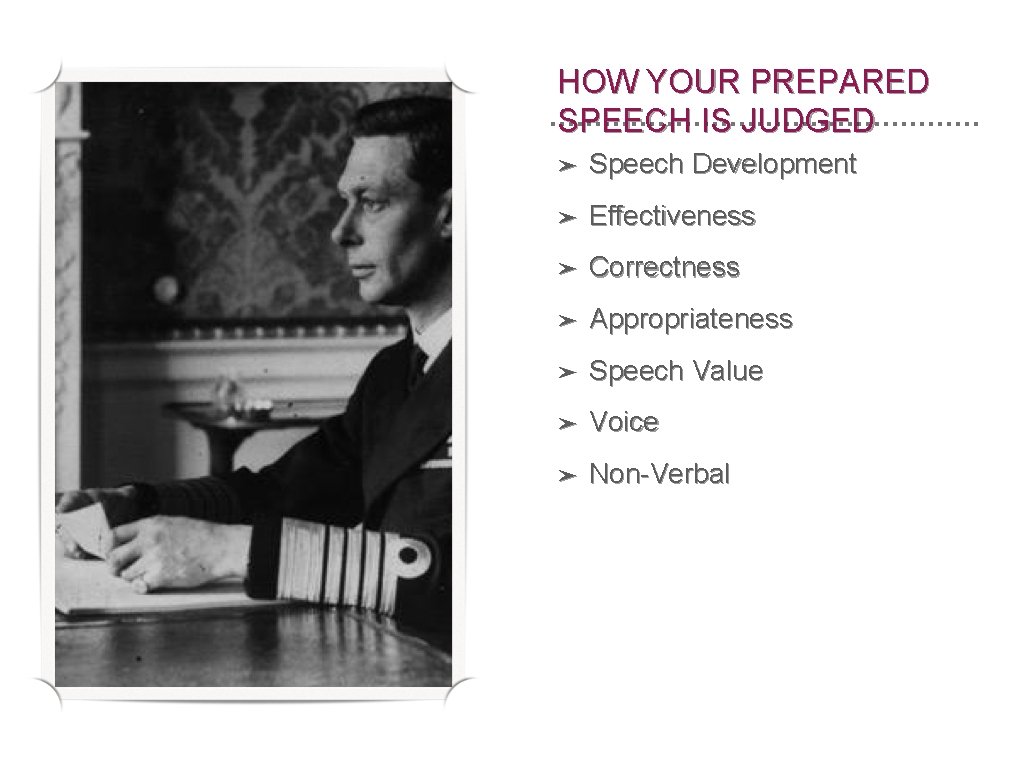 HOW YOUR PREPARED SPEECH IS JUDGED

➢ Speech Development

➢ Effectiveness

➢ Correctness

➢ Appropriateness

➢ Speech Value

➢ Voice

➢ Non-Verbal